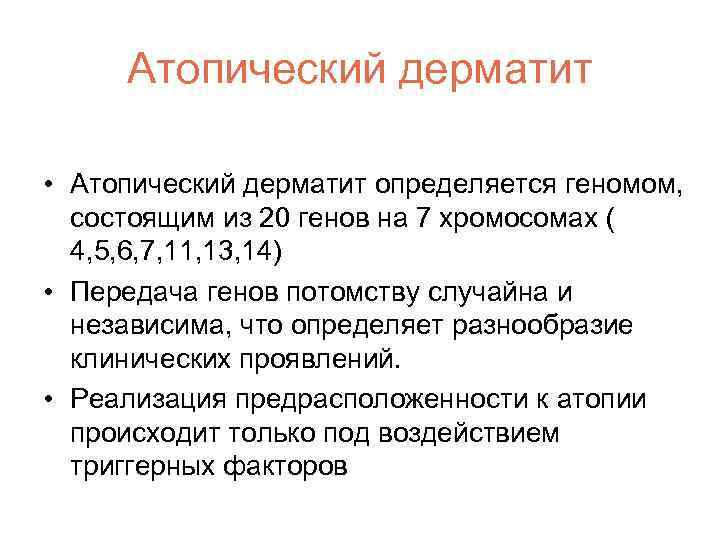 Атопический дерматит

• Атопический дерматит определяется геномом, состоящим из 20 генов на 7 хромосомах ( 4,5,6,7,11,13,14)
• Передача генов потомству случайна и независима, что определяет разнообразие клинических проявлений.
• Реализация предрасположенности к атопии происходит только под воздействием триггерных факторов